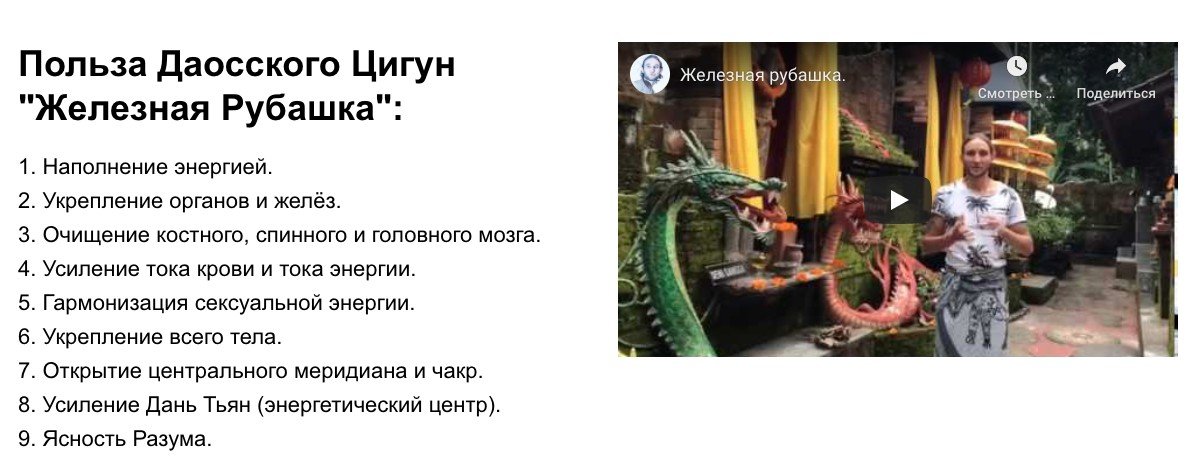 Польза Даосского Цигун "Железная Рубашка":

1. Наполнение энергией.
2. Укрепление органов и желёз.
3. Очищение костного, спинного и головного мозга.
4. Усиление тока крови и тока энергии.
5. Гармонизация сексуальной энергии.
6. Укрепление всего тела.
7. Открытие центрального меридиана и чакр.
8. Усиление Дань Тьян (энергетический центр).
9. Ясность Разума.

Железная рубашка.
Смотреть ...
Поделиться